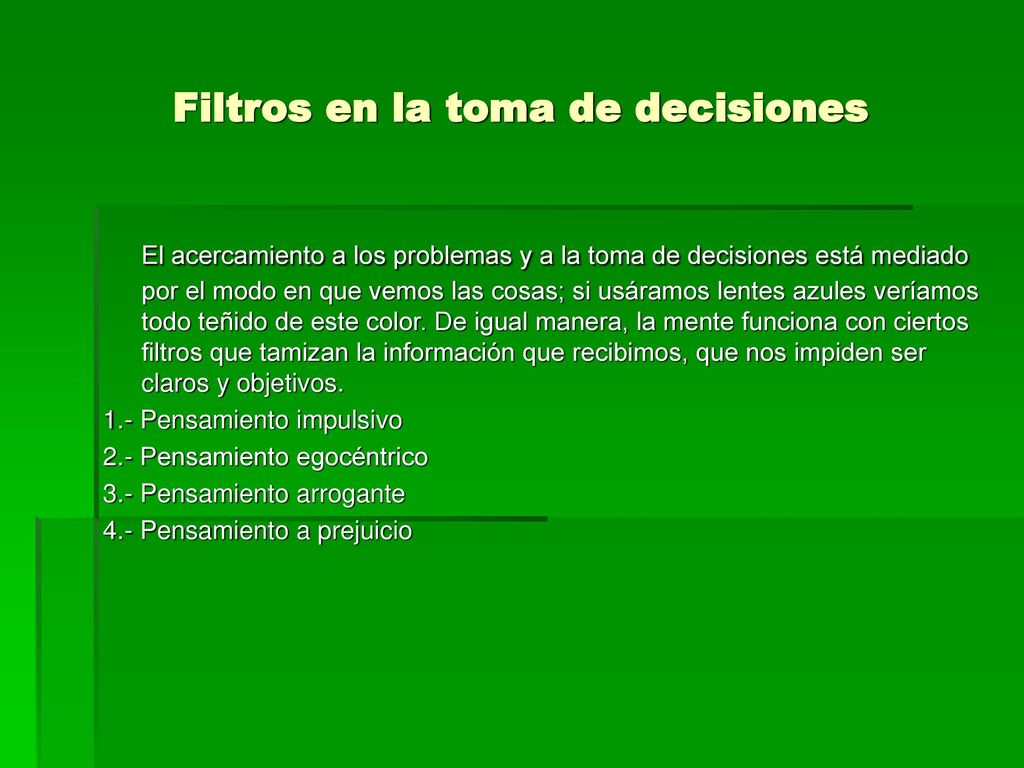 Filtros en la toma de decisiones

El acercamiento a los problemas y a la toma de decisiones está mediado por el modo en que vemos las cosas; si usáramos lentes azules veríamos todo teñido de este color. De igual manera, la mente funciona con ciertos filtros que tamizan la información que recibimos, que nos impiden ser claros y objetivos.

1.- Pensamiento impulsivo
2.- Pensamiento egocéntrico
3.- Pensamiento arrogante
4.- Pensamiento a prejuicio